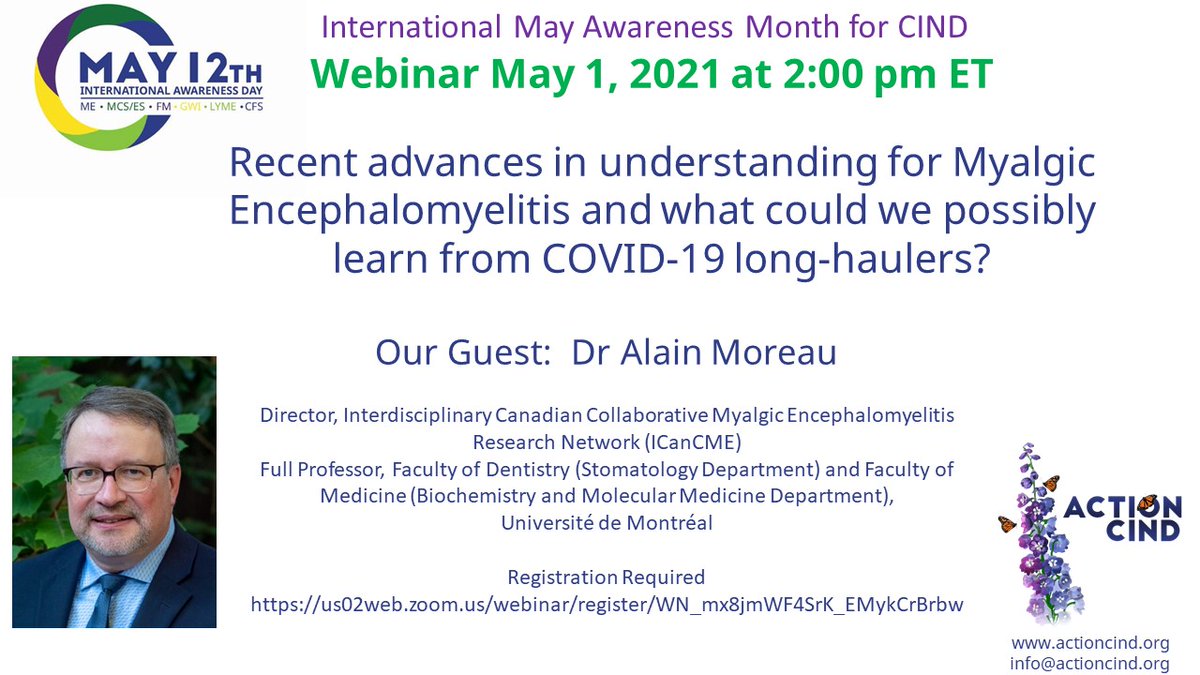 MAY 12TH
INTERNATIONAL AWARENESS DAY
ME • MCS/ES • FM • GWI • LYME • CFS

International May Awareness Month for CIND
Webinar May 1, 2021 at 2:00 pm ET

Recent advances in understanding for Myalgic Encephalomyelitis and what could we possibly learn from COVID-19 long-haulers?

Our Guest: Dr Alain Moreau

Director, Interdisciplinary Canadian Collaborative Myalgic Encephalomyelitis Research Network (ICanCME)
Full Professor, Faculty of Dentistry (Stomatology Department) and Faculty of Medicine (Biochemistry and Molecular Medicine Department), Université de Montréal

Registration Required
https://us02web.zoom.us/webinar/register/WN_mx8jmWF4SrK_EMykCrBrbw

ACTION CIND

www.actioncind.org
info@actioncind.org